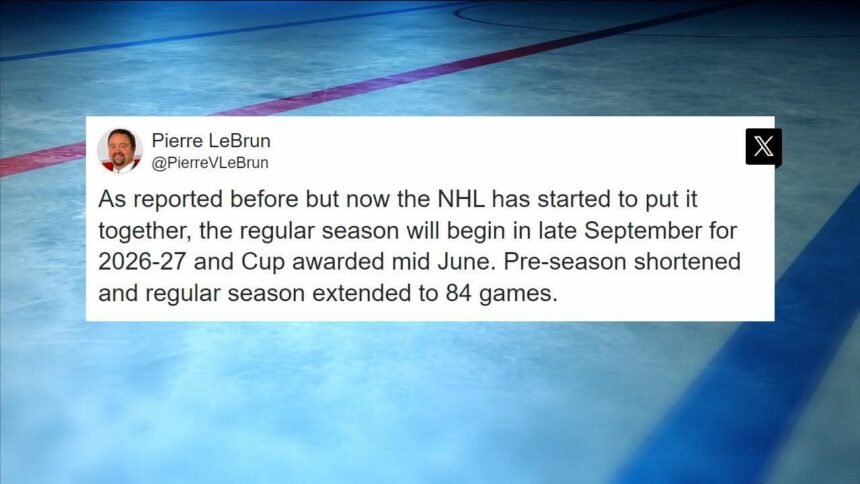 Pierre LeBrun
@PierreVLeBrun

𝕏

As reported before but now the NHL has started to put it together, the regular season will begin in late September for 2026-27 and Cup awarded mid June. Pre-season shortened and regular season extended to 84 games.